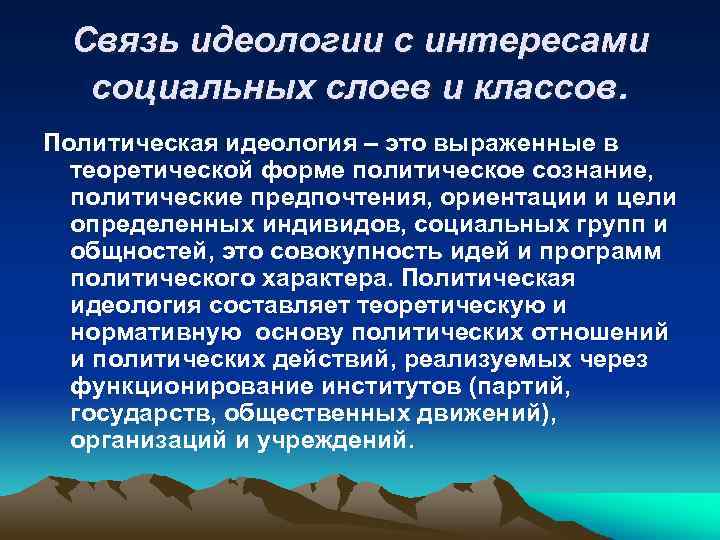 Связь идеологии с интересами социальных слоев и классов.

Политическая идеология – это выраженные в теоретической форме политическое сознание, политические предпочтения, ориентации и цели определенных индивидов, социальных групп и общностей, это совокупность идей и программ политического характера. Политическая идеология составляет теоретическую и нормативную основу политических отношений и политических действий, реализуемых через функционирование институтов (партий, государств, общественных движений), организаций и учреждений.